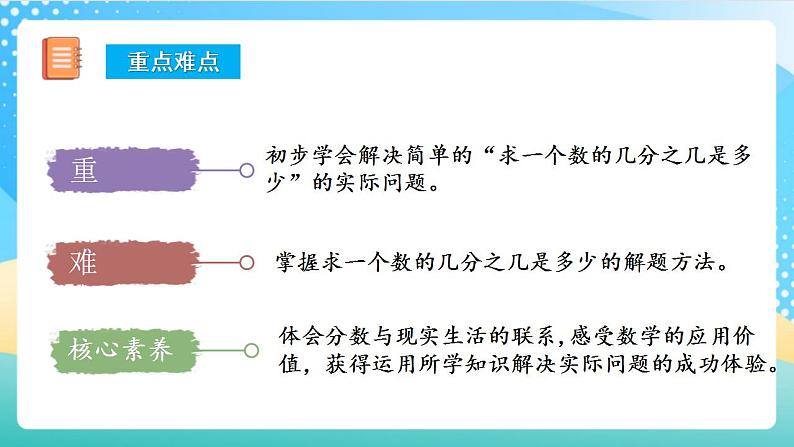 重点难点

重

初步学会解决简单的“求一个数的几分之几是多少”的实际问题。

难

掌握求一个数的几分之几是多少的解题方法。

核心素养

体会分数与现实生活的联系，感受数学的应用价值，获得运用所学知识解决实际问题的成功体验。